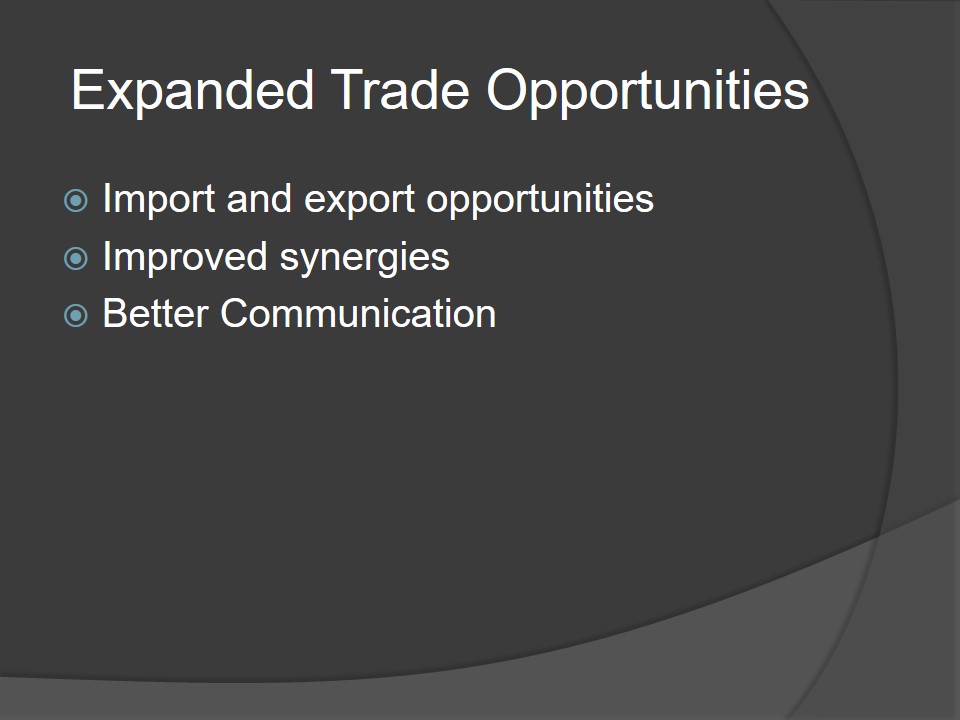 Expanded Trade Opportunities

Import and export opportunities
Improved synergies
Better Communication